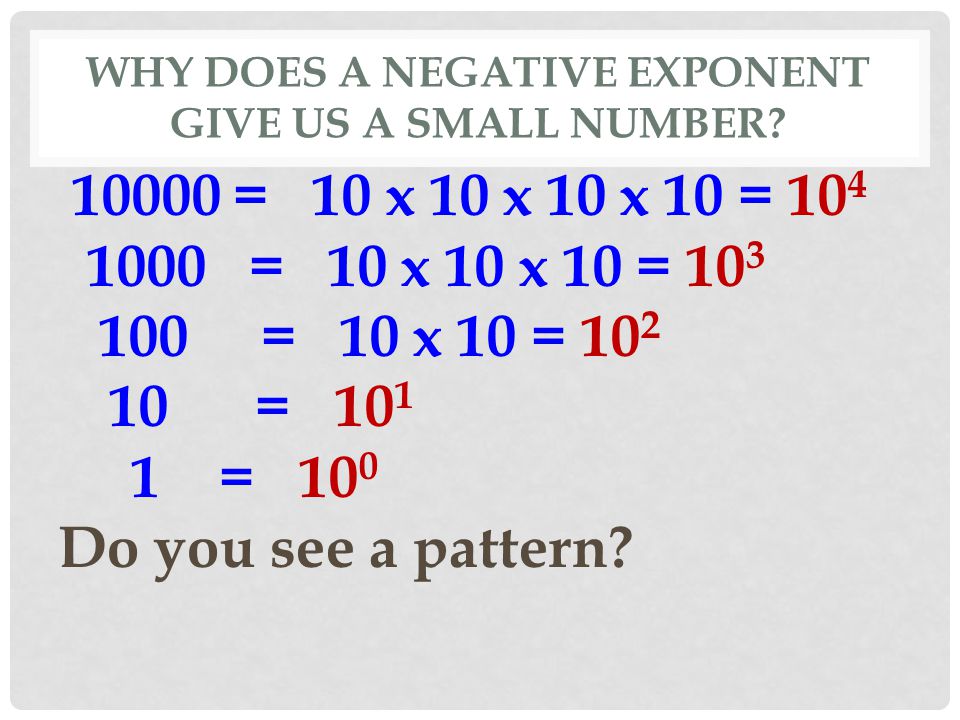 WHY DOES A NEGATIVE EXPONENT GIVE US A SMALL NUMBER?

10000 = 10 x 10 x 10 x 10 = $10^4$
1000 = 10 x 10 x 10 = $10^3$
100 = 10 x 10 = $10^2$
10 = $10^1$
1 = $10^0$

Do you see a pattern?